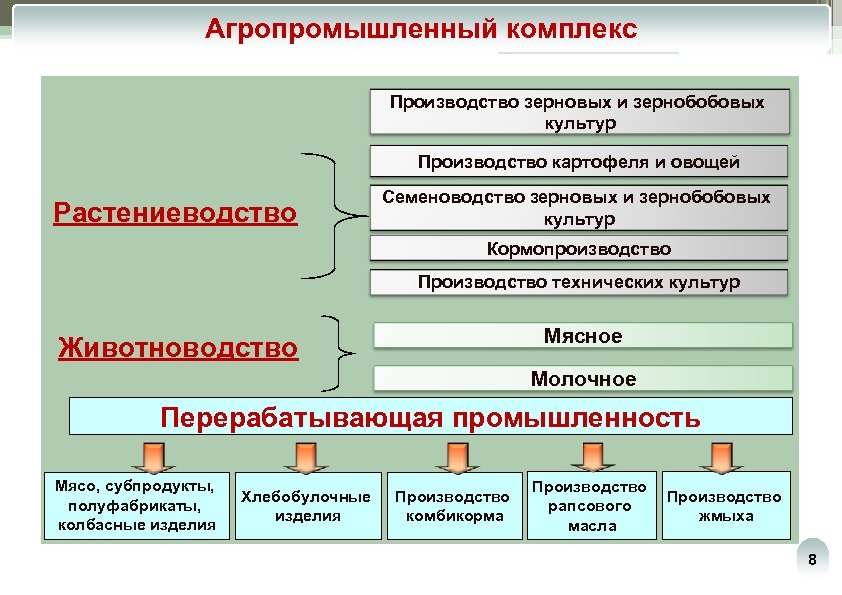 Агропромышленный комплекс

Растениеводство

Производство зерновых и зернобобовых культур

Производство картофеля и овощей

Семеноводство зерновых и зернобобовых культур

Кормопроизводство

Производство технических культур

Животноводство

Мясное

Молочное

Перерабатывающая промышленность

Мясо, субпродукты, полуфабрикаты, колбасные изделия

Хлебобулочные изделия

Производство комбикорма

Производство рапсового масла

Производство жмыха

8